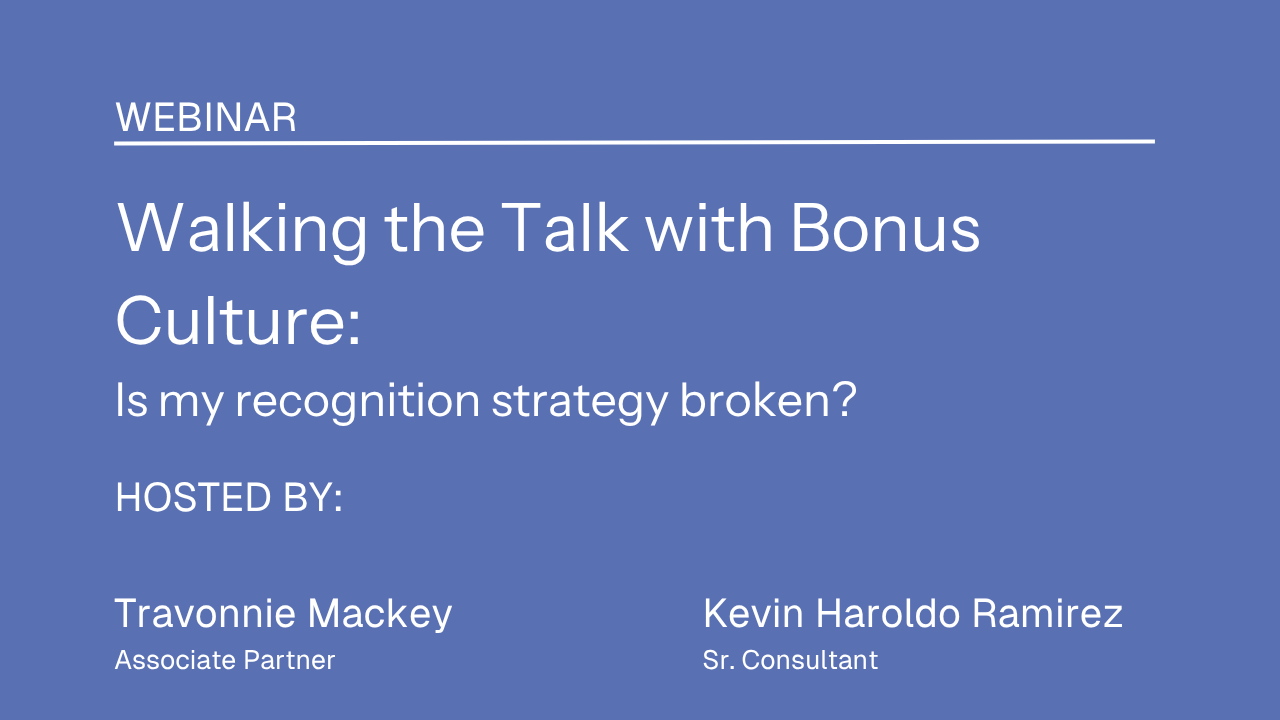 WEBINAR

Walking the Talk with Bonus Culture:

Is my recognition strategy broken?

HOSTED BY:

Travonnie Mackey
Associate Partner

Kevin Haroldo Ramirez
Sr. Consultant